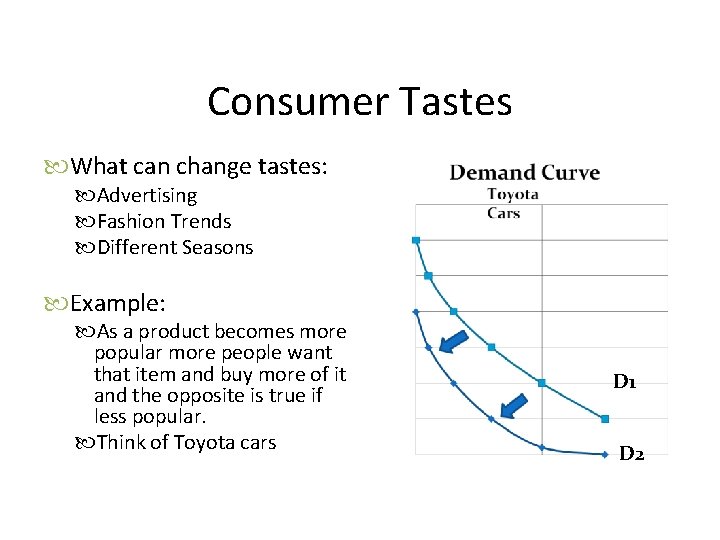 Consumer Tastes

What can change tastes:

Advertising

Fashion Trends

Different Seasons

Example:

As a product becomes more popular more people want that item and buy more of it and the opposite is true if less popular.

Think of Toyota cars

Demand Curve

Toyota Cars

D1

D2